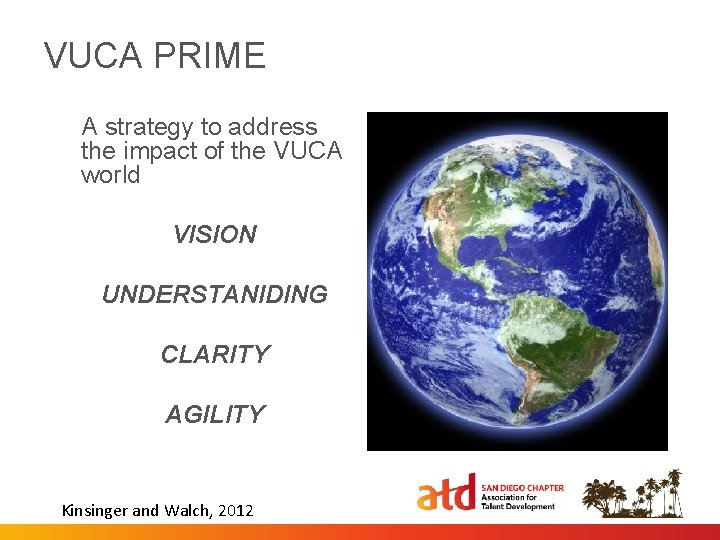 VUCA PRIME

A strategy to address the impact of the VUCA world

VISION

UNDERSTANIDING

CLARITY

AGILITY

Kinsinger and Walch, 2012

atd SAN DIEGO CHAPTER Association for Talent Development